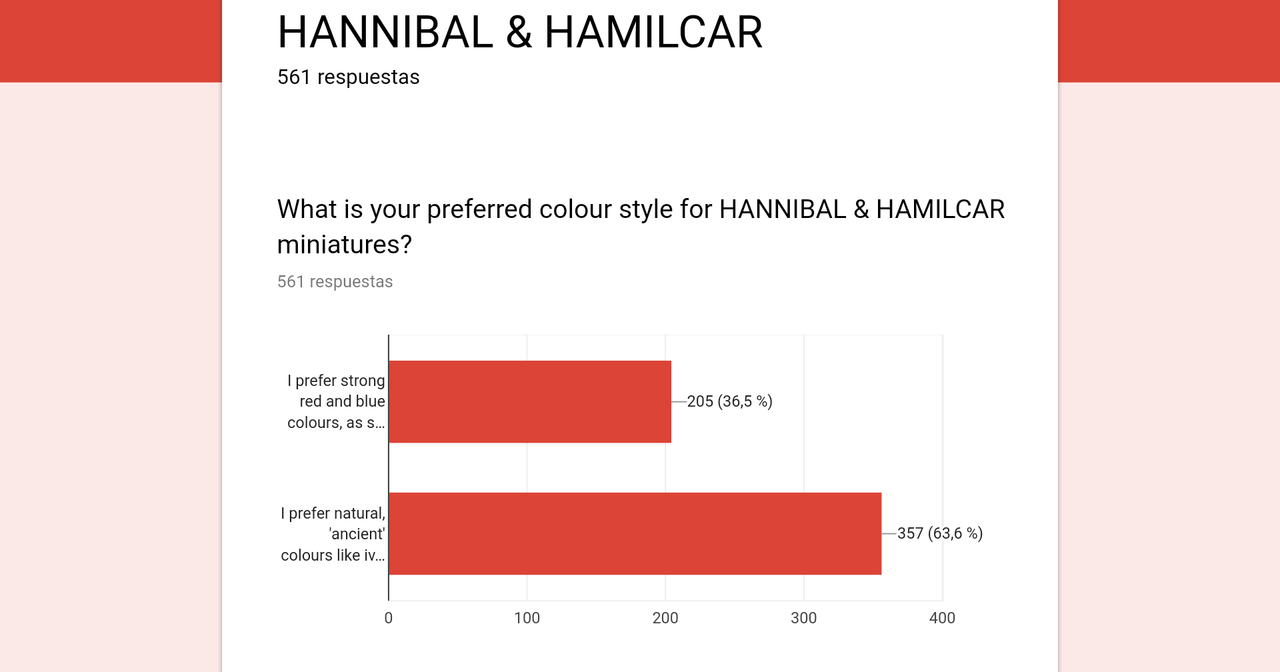 HANNIBAL & HAMILCAR
561 respuestas

What is your preferred colour style for HANNIBAL & HAMILCAR miniatures?
561 respuestas

I prefer strong red and blue colours, as s...
205 (36,5 %)

I prefer natural, 'ancient' colours like iv...
357 (63,6 %)

0
100
200
300
400